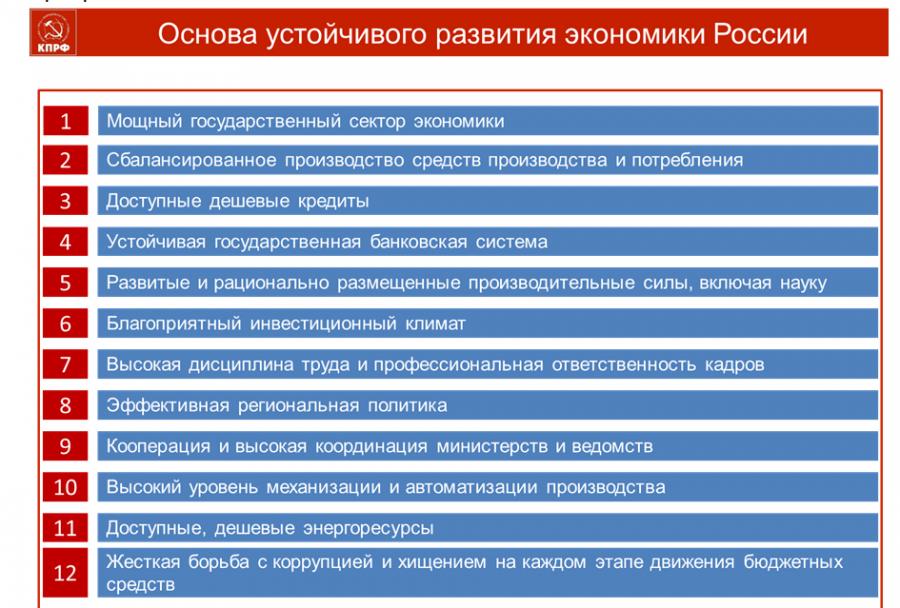 КПРФ

Основа устойчивого развития экономики России

1 Мощный государственный сектор экономики

2 Сбалансированное производство средств производства и потребления

3 Доступные дешевые кредиты

4 Устойчивая государственная банковская система

5 Развитые и рационально размещенные производительные силы, включая науку

6 Благоприятный инвестиционный климат

7 Высокая дисциплина труда и профессиональная ответственность кадров

8 Эффективная региональная политика

9 Кооперация и высокая координация министерств и ведомств

10 Высокий уровень механизации и автоматизации производства

11 Доступные, дешевые энергоресурсы

12 Жесткая борьба с коррупцией и хищением на каждом этапе движения бюджетных средств